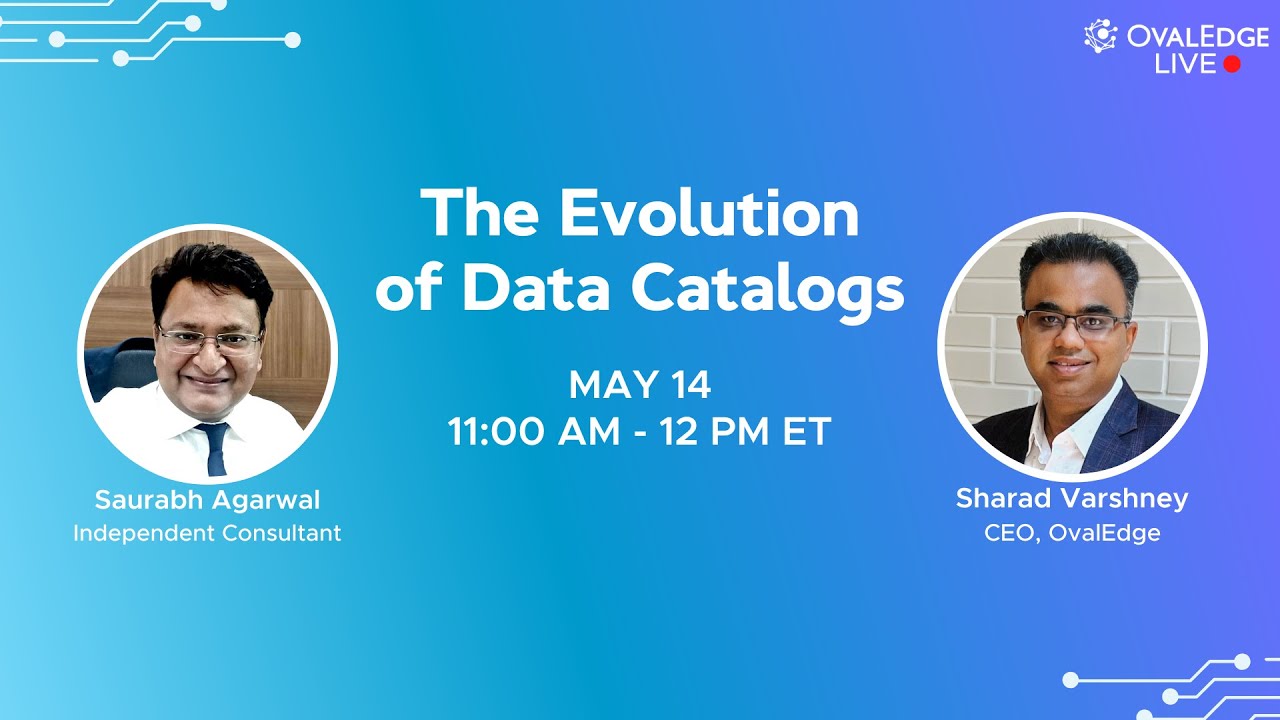 OVALEDGE LIVE

The Evolution of Data Catalogs

MAY 14
11:00 AM - 12 PM ET

Saurabh Agarwal
Independent Consultant

Sharad Varshney
CEO, OvalEdge